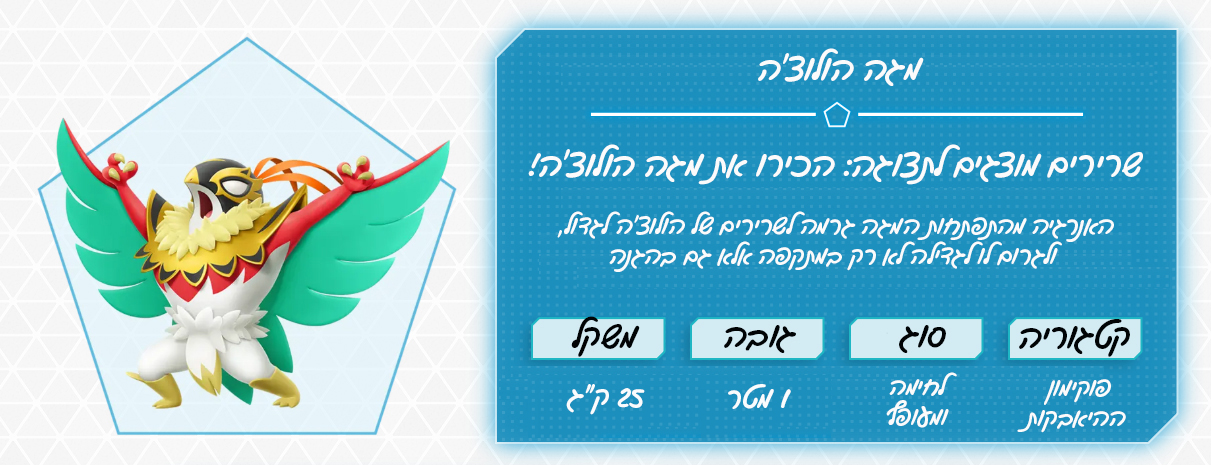 מגה הולוצ'ה

שרירים מוצגים לתצוגה: הכירו את מגה הולוצ'ה!

האנרגיה מהתפתחות המגה גרמה לשרירים של הולוצ'ה לגדול, ולגרום לו לגדילה לא רק במתקפה אלא גם בהגנה

| קטגוריה | סוג | גובה | משקל |
|---|---|---|---|
| פוקימון ההיאבקות | לחימה ומעופף | 1 מטר | 25 ק"ג |